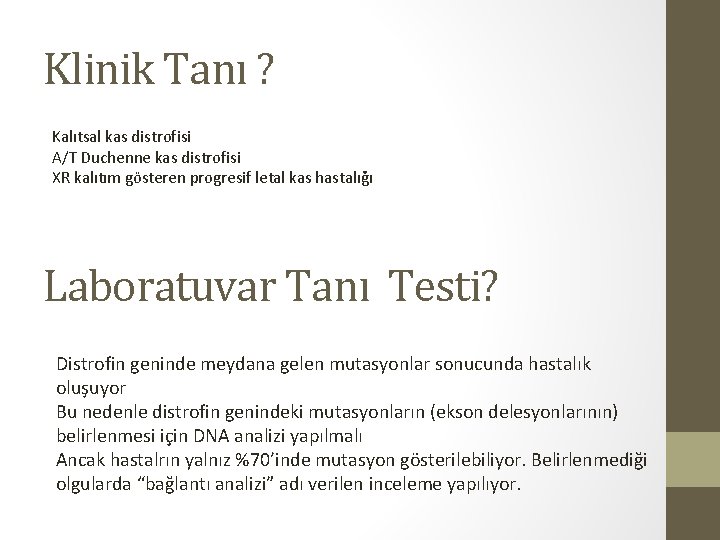 Klinik Tanı ?

Kalıtsal kas distrofisi
A/T Duchenne kas distrofisi
XR kalıtım gösteren progresif letal kas hastalığı

Laboratuvar Tanı Testi?

Distrofin geninde meydana gelen mutasyonlar sonucunda hastalık oluşuyor
Bu nedenle distrofin genindeki mutasyonların (ekson delesyonlarının) belirlenmesi için DNA analizi yapılmalı
Ancak hastalrın yalnız %70'inde mutasyon gösterilebiliyor. Belirlenmediği olgularda "bağlantı analizi" adı verilen inceleme yapılıyor.